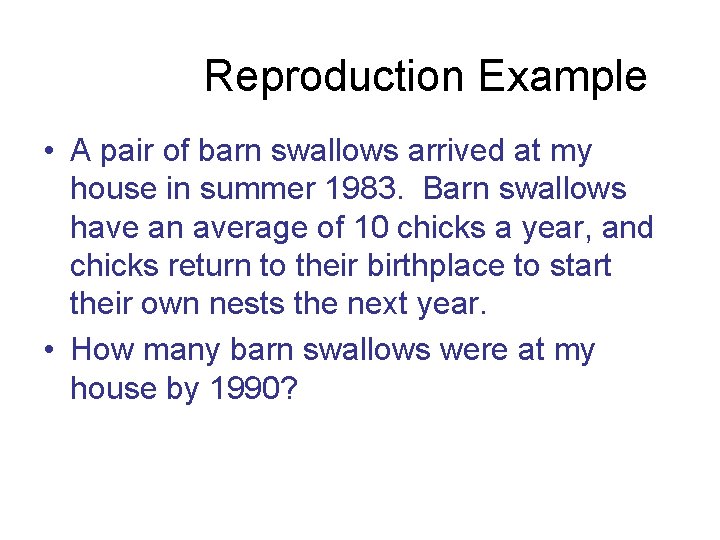 Reproduction Example

• A pair of barn swallows arrived at my house in summer 1983. Barn swallows have an average of 10 chicks a year, and chicks return to their birthplace to start their own nests the next year.

• How many barn swallows were at my house by 1990?